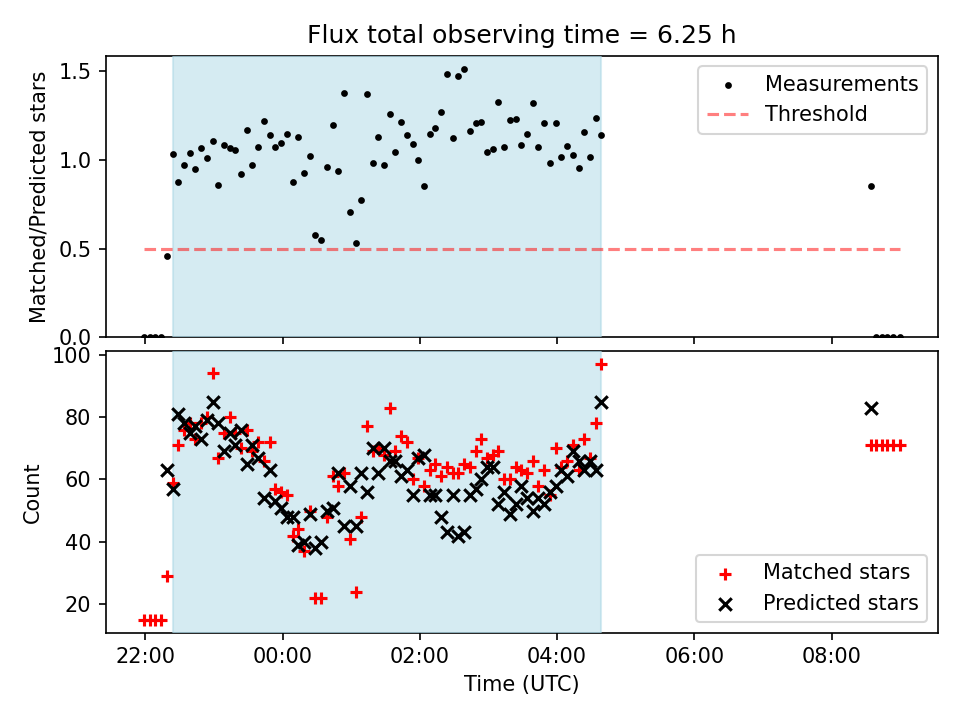 Flux total observing time = 6.25 h

Matched/Predicted stars

1.5
1.0
0.5
0.0

Measurements
Threshold

Count

100
80
60
40
20

Matched stars
Predicted stars

22:00
00:00
02:00
04:00
06:00
08:00

Time (UTC)